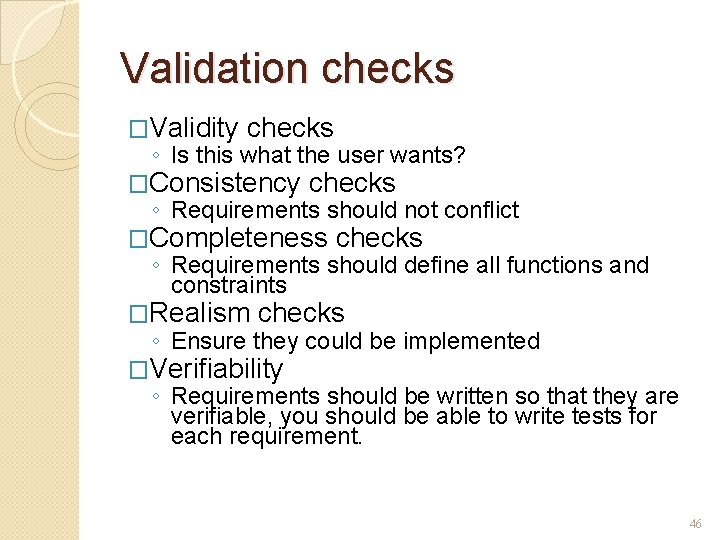 Validation checks

□Validity checks
◦ Is this what the user wants?
□Consistency checks
◦ Requirements should not conflict
□Completeness checks
◦ Requirements should define all functions and constraints
□Realism checks
◦ Ensure they could be implemented
□Verifiability
◦ Requirements should be written so that they are verifiable, you should be able to write tests for each requirement.

46